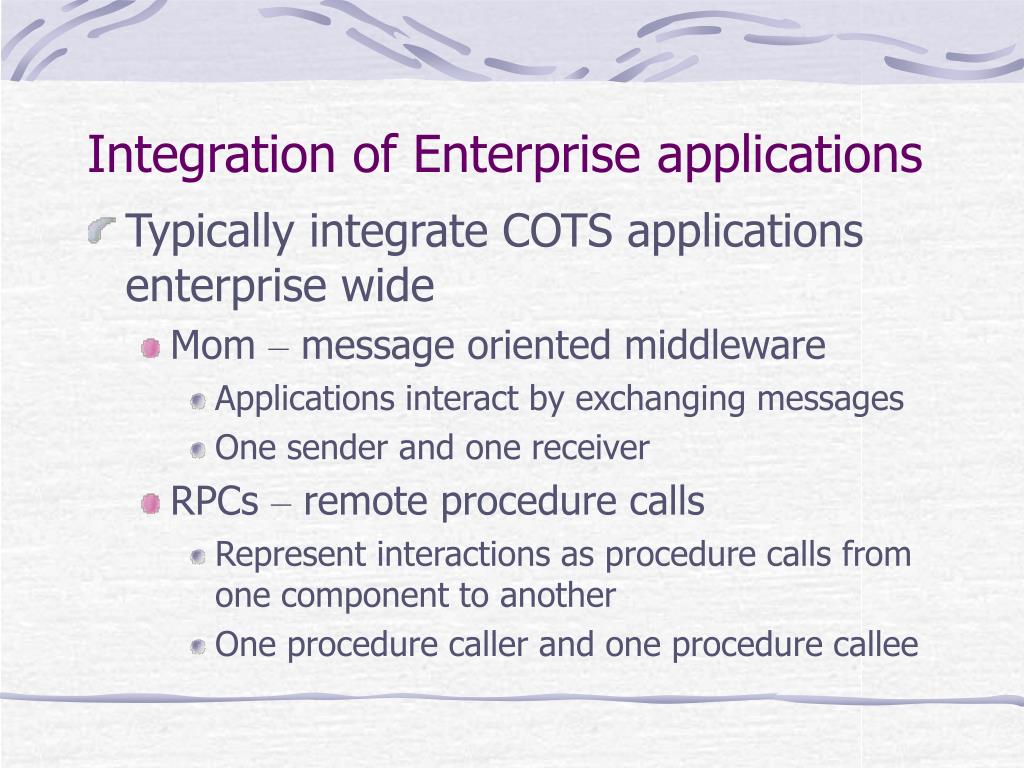 Integration of Enterprise applications

Typically integrate COTS applications enterprise wide

Mom – message oriented middleware

Applications interact by exchanging messages

One sender and one receiver

RPCs – remote procedure calls

Represent interactions as procedure calls from one component to another

One procedure caller and one procedure callee